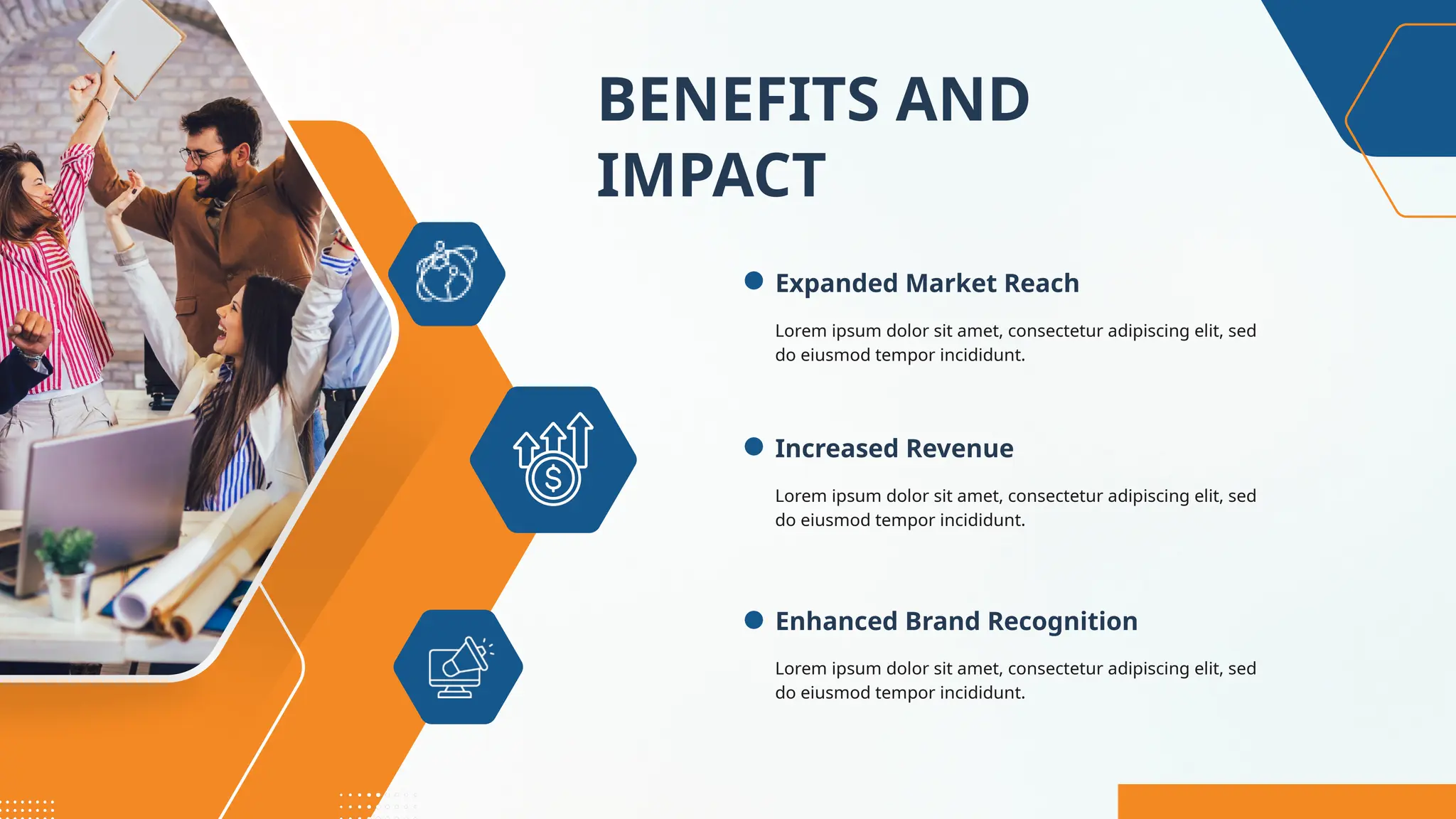 BENEFITS AND IMPACT

Expanded Market Reach

Lorem ipsum dolor sit amet, consectetur adipiscing elit, sed do eiusmod tempor incididunt.

Increased Revenue

Lorem ipsum dolor sit amet, consectetur adipiscing elit, sed do eiusmod tempor incididunt.

Enhanced Brand Recognition

Lorem ipsum dolor sit amet, consectetur adipiscing elit, sed do eiusmod tempor incididunt.